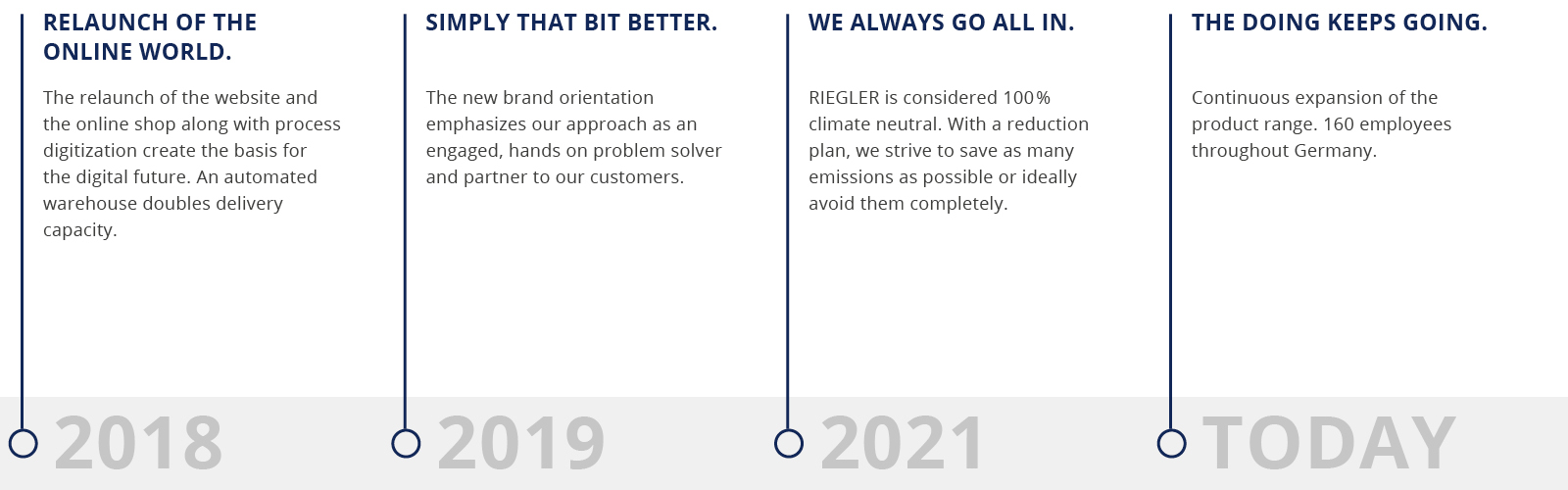 RELAUNCH OF THE ONLINE WORLD.

The relaunch of the website and the online shop along with process digitization create the basis for the digital future. An automated warehouse doubles delivery capacity.

2018

SIMPLY THAT BIT BETTER.

The new brand orientation emphasizes our approach as an engaged, hands on problem solver and partner to our customers.

2019

WE ALWAYS GO ALL IN.

RIEGLER is considered 100 % climate neutral. With a reduction plan, we strive to save as many emissions as possible or ideally avoid them completely.

2021

THE DOING KEEPS GOING.

Continuous expansion of the product range. 160 employees throughout Germany.

TODAY